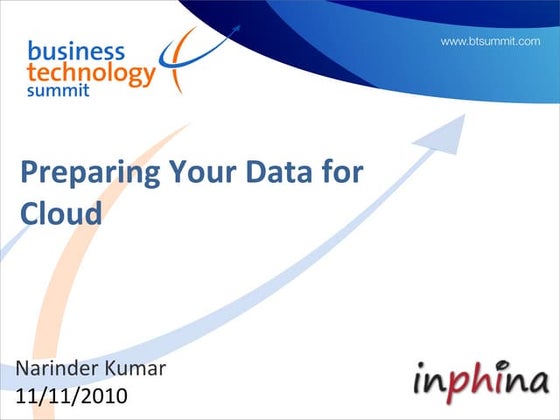 business
technology
summit

www.btsummit.com

Preparing Your Data for Cloud

Narinder Kumar
11/11/2010

inphina